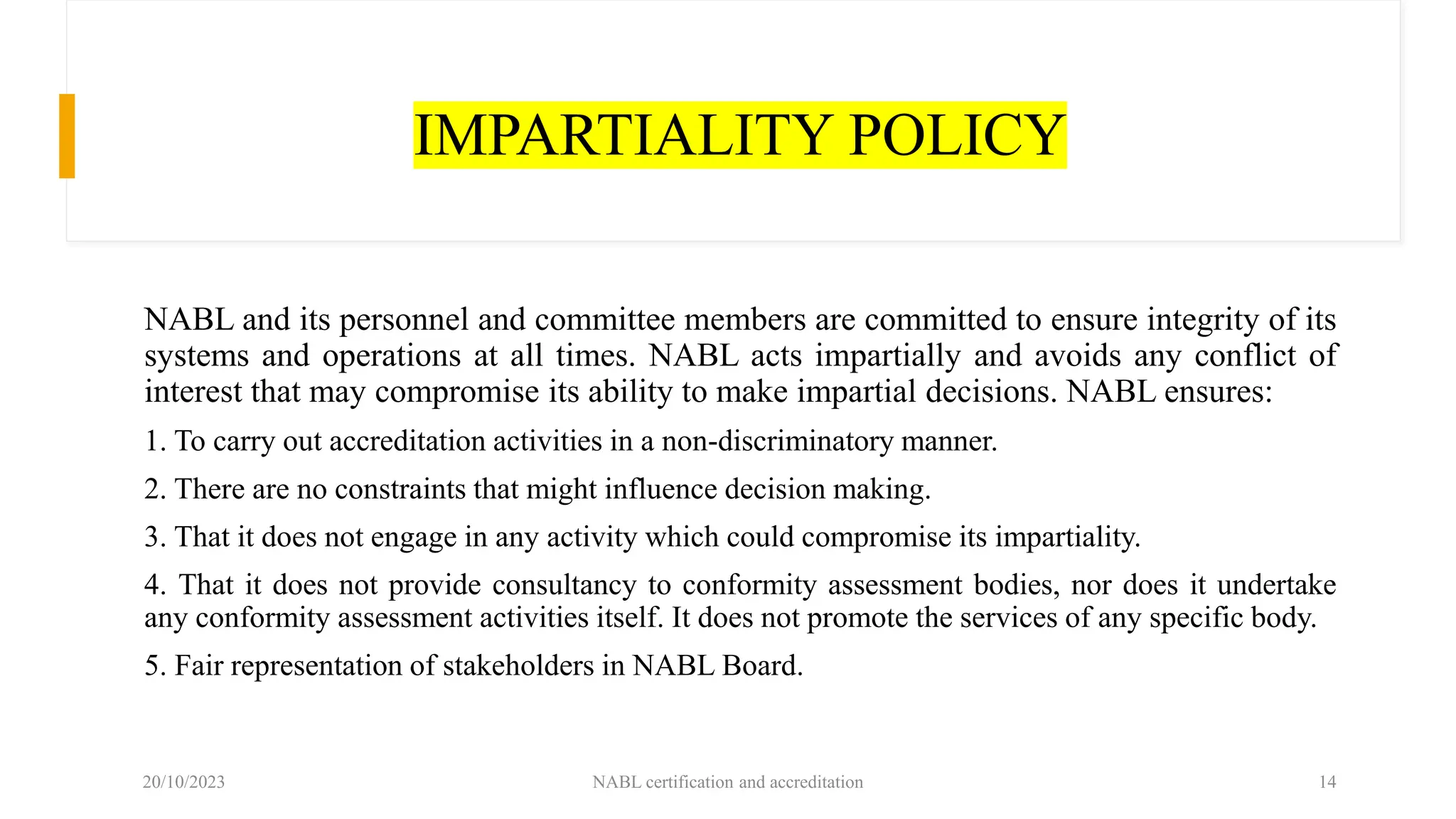 IMPARTIALITY POLICY

NABL and its personnel and committee members are committed to ensure integrity of its systems and operations at all times. NABL acts impartially and avoids any conflict of interest that may compromise its ability to make impartial decisions. NABL ensures:

1. To carry out accreditation activities in a non-discriminatory manner.

2. There are no constraints that might influence decision making.

3. That it does not engage in any activity which could compromise its impartiality.

4. That it does not provide consultancy to conformity assessment bodies, nor does it undertake any conformity assessment activities itself. It does not promote the services of any specific body.

5. Fair representation of stakeholders in NABL Board.

20/10/2023

NABL certification and accreditation

14